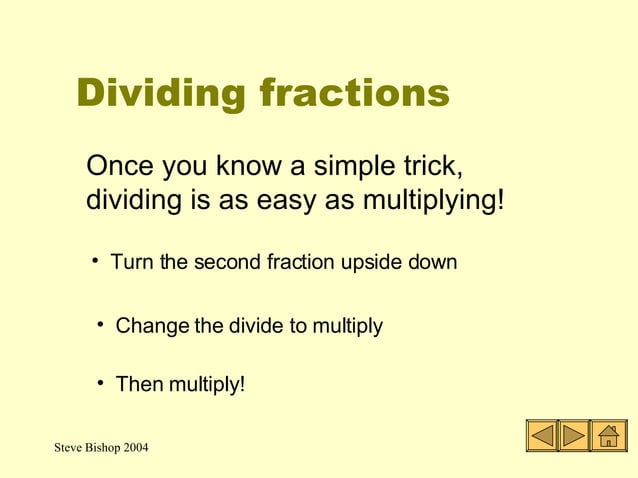 Dividing fractions

Once you know a simple trick, dividing is as easy as multiplying!

• Turn the second fraction upside down

• Change the divide to multiply

• Then multiply!

Steve Bishop 2004